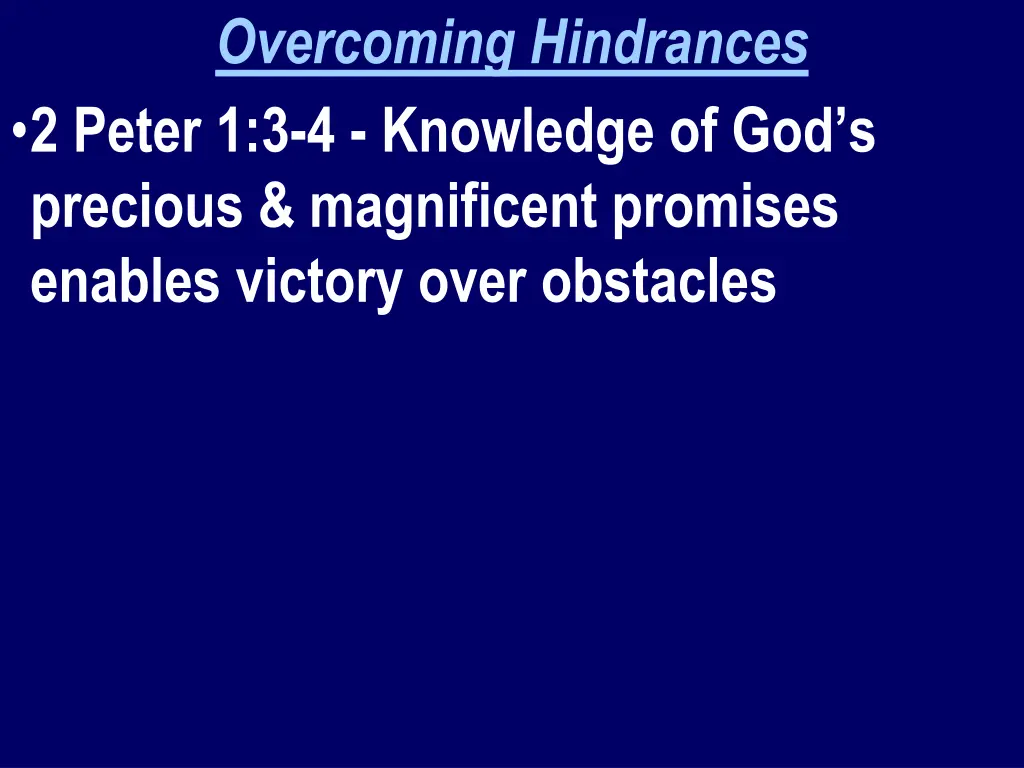 Overcoming Hindrances

•2 Peter 1:3-4 - Knowledge of God’s precious & magnificent promises enables victory over obstacles